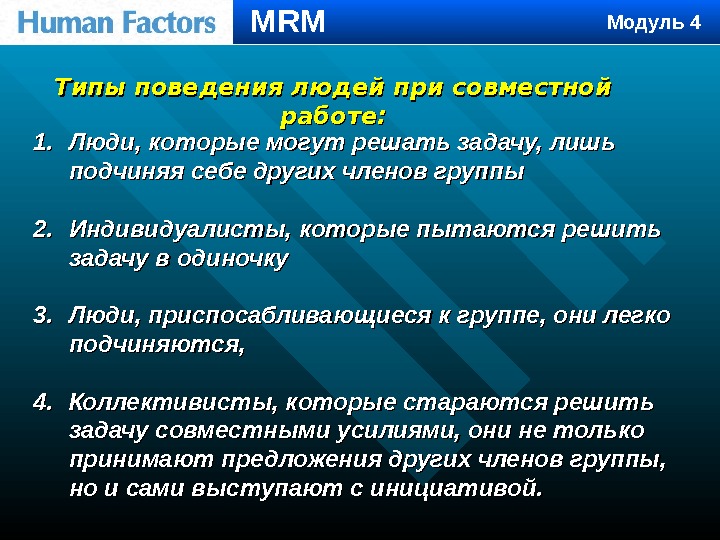 Human Factors

MRM

Модуль 4

Типы поведения людей при совместной работе:

1. Люди, которые могут решать задачу, лишь подчиняя себе других членов группы

2. Индивидуалисты, которые пытаются решить задачу в одиночку

3. Люди, приспосабливающиеся к группе, они легко подчиняются,

4. Коллективисты, которые стараются решить задачу совместными усилиями, они не только принимают предложения других членов группы, но и сами выступают с инициативой.